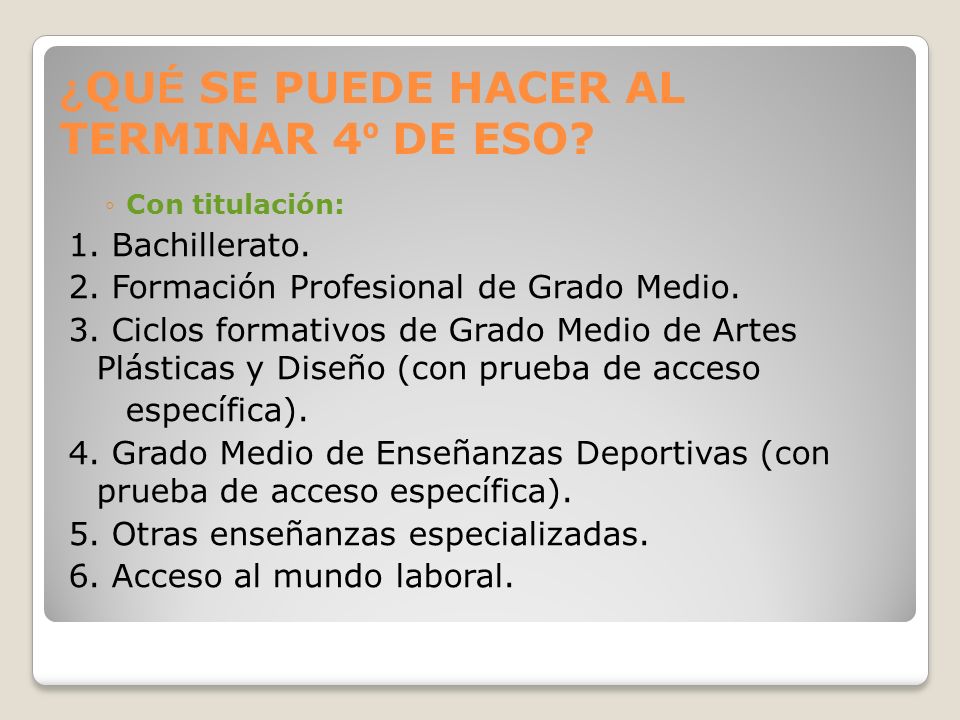 ¿QUÉ SE PUEDE HACER AL TERMINAR 4º DE ESO?

◦ Con titulación:

1. Bachillerato.

2. Formación Profesional de Grado Medio.

3. Ciclos formativos de Grado Medio de Artes Plásticas y Diseño (con prueba de acceso específica).

4. Grado Medio de Enseñanzas Deportivas (con prueba de acceso específica).

5. Otras enseñanzas especializadas.

6. Acceso al mundo laboral.